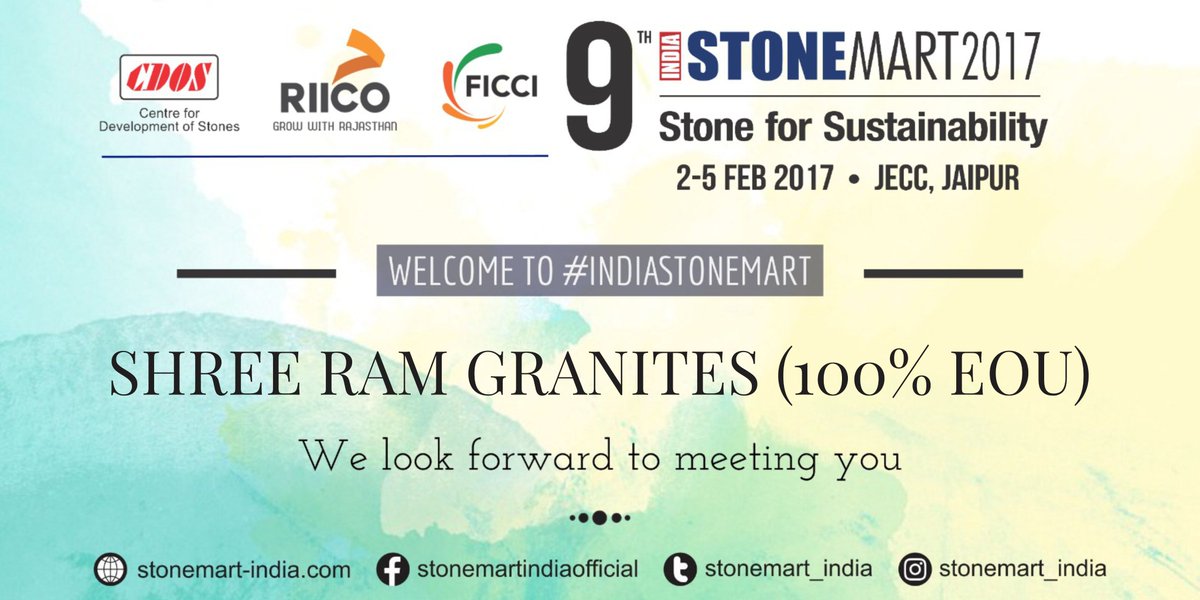 CDOS
Centre for Development of Stones

RIICO
GROW WITH RAJASTHAN

FICCI

9TH INDIA STONEMART 2017
Stone for Sustainability
2-5 FEB 2017 • JECC, JAIPUR

WELCOME TO #INDIASTONEMART

SHREE RAM GRANITES (100% EOU)

We look forward to meeting you

stonemart-india.com stonemartindiaofficial stonemart_india stonemart_india